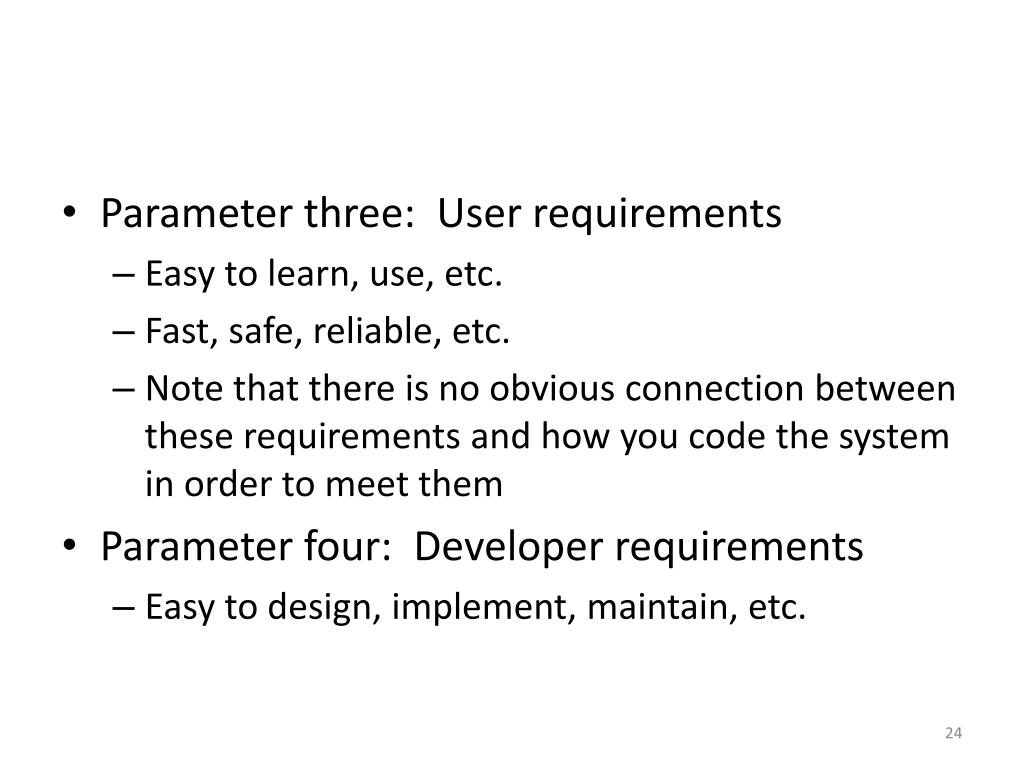 • Parameter three:  User requirements
– Easy to learn, use, etc.
– Fast, safe, reliable, etc.
– Note that there is no obvious connection between these requirements and how you code the system in order to meet them
• Parameter four:  Developer requirements
– Easy to design, implement, maintain, etc.

24